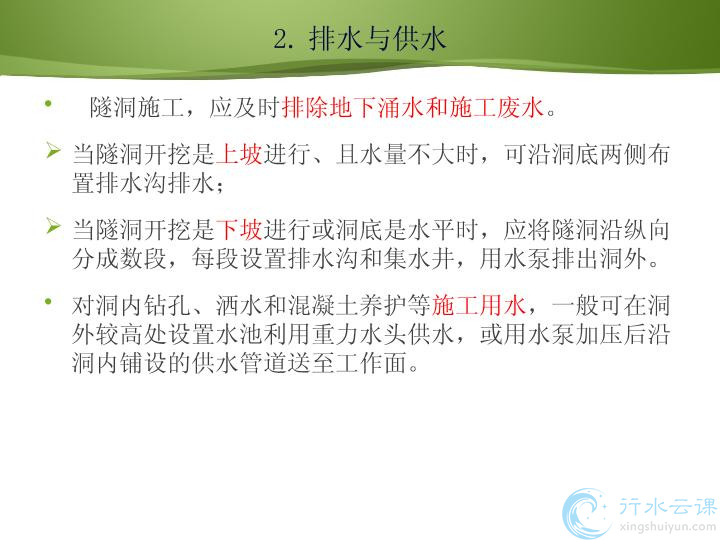 2. 排水与供水

• 隧洞施工，应及时排除地下涌水和施工废水。

➢ 当隧洞开挖是上坡进行、且水量不大时，可沿洞底两侧布置排水沟排水；

➢ 当隧洞开挖是下坡进行或洞底是水平时，应将隧洞沿纵向分成数段，每段设置排水沟和集水井，用水泵排出洞外。

• 对洞内钻孔、洒水和混凝土养护等施工用水，一般可在洞外较高处设置水池利用重力水头供水，或用水泵加压后沿洞内铺设的供水管道送至工作面。

行水云课
xingshuiyun.com